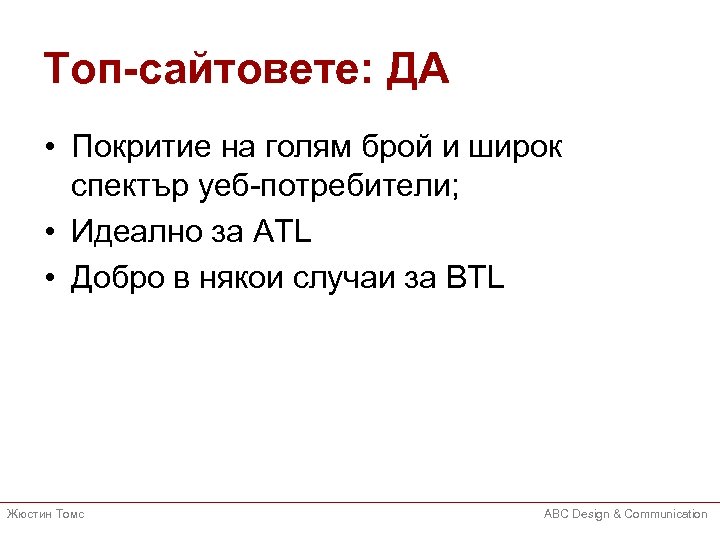 Топ-сайтовете: ДА

• Покритие на голям брой и широк спектър уеб-потребители;
• Идеално за ATL
• Добро в някои случаи за BTL

Жюстин Томс

ABC Design & Communication